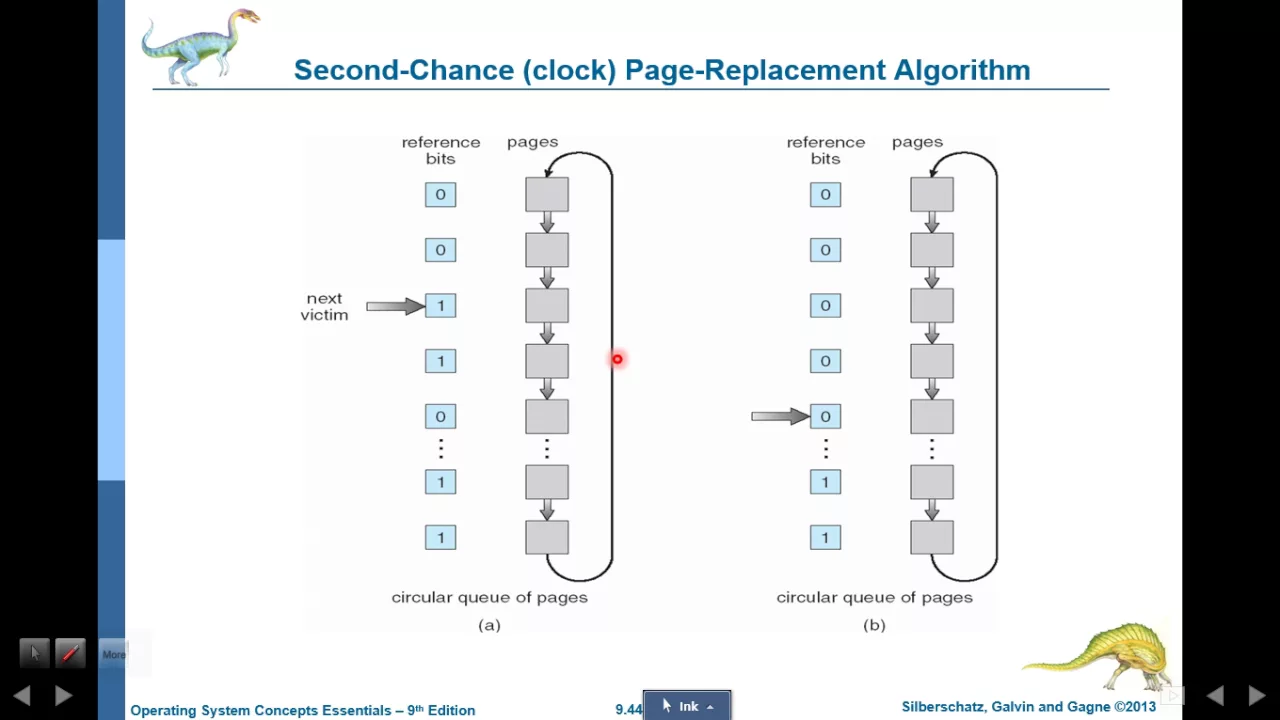 Second-Chance (clock) Page-Replacement Algorithm

reference bits

pages

0

0

next victim

1

1

0

⋮

1

1

circular queue of pages

(a)

reference bits

pages

0

0

0

0

0

⋮

1

1

circular queue of pages

(b)

More

Operating System Concepts Essentials – 9th Edition

9.44

Ink

Silberschatz, Galvin and Gagne ©2013